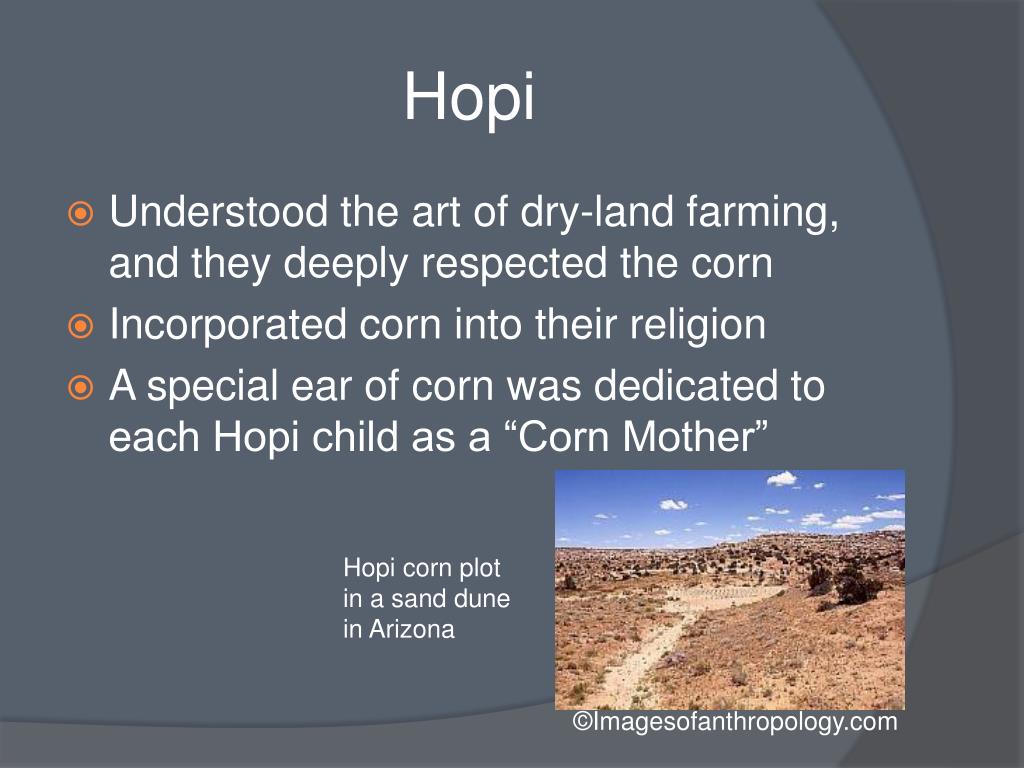 Hopi

Understood the art of dry-land farming, and they deeply respected the corn

Incorporated corn into their religion

A special ear of corn was dedicated to each Hopi child as a “Corn Mother”

Hopi corn plot in a sand dune in Arizona

©Imagesofanthropology.com